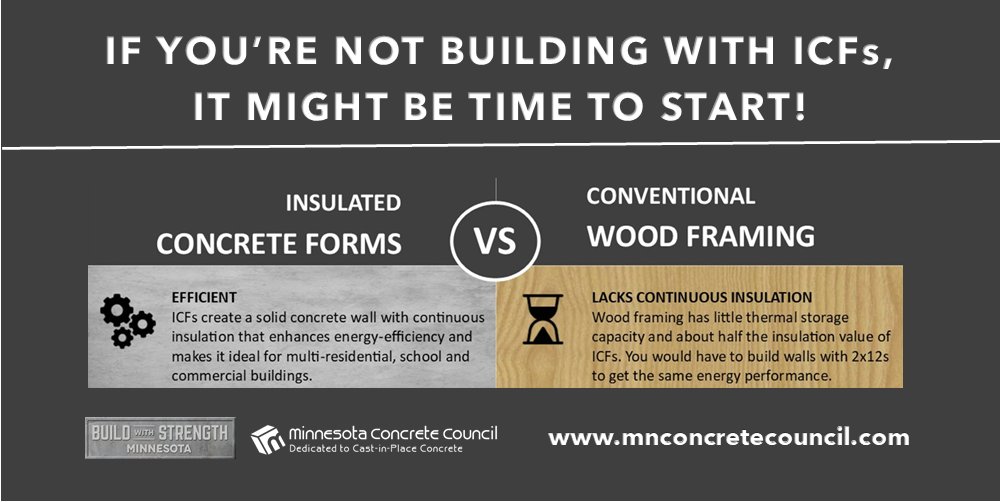 IF YOU'RE NOT BUILDING WITH ICFs, IT MIGHT BE TIME TO START!

INSULATED CONCRETE FORMS

VS

CONVENTIONAL WOOD FRAMING

EFFICIENT
ICFs create a solid concrete wall with continuous insulation that enhances energy-efficiency and makes it ideal for multi-residential, school and commercial buildings.

LACKS CONTINUOUS INSULATION
Wood framing has little thermal storage capacity and about half the insulation value of ICFs. You would have to build walls with 2x12s to get the same energy performance.

BUILD WITH STRENGTH MINNESOTA

Minnesota Concrete Council
Dedicated to Cast-in-Place Concrete

www.mnconcretecouncil.com